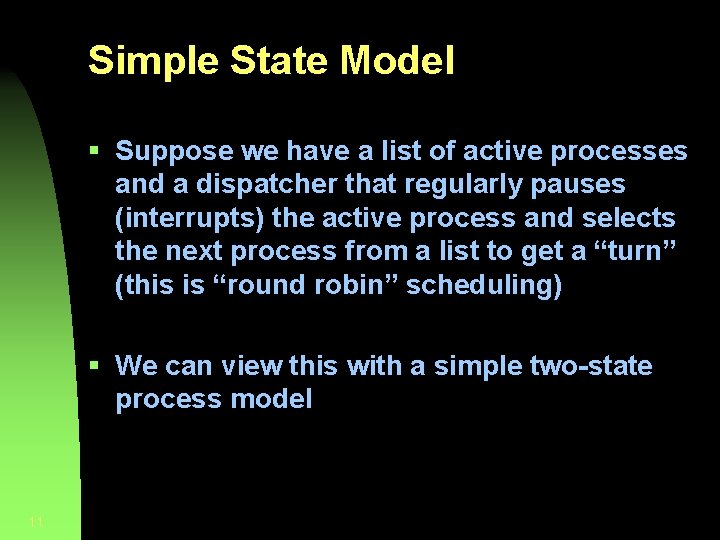 Simple State Model

▪ Suppose we have a list of active processes and a dispatcher that regularly pauses (interrupts) the active process and selects the next process from a list to get a “turn” (this is “round robin” scheduling)

▪ We can view this with a simple two-state process model

11